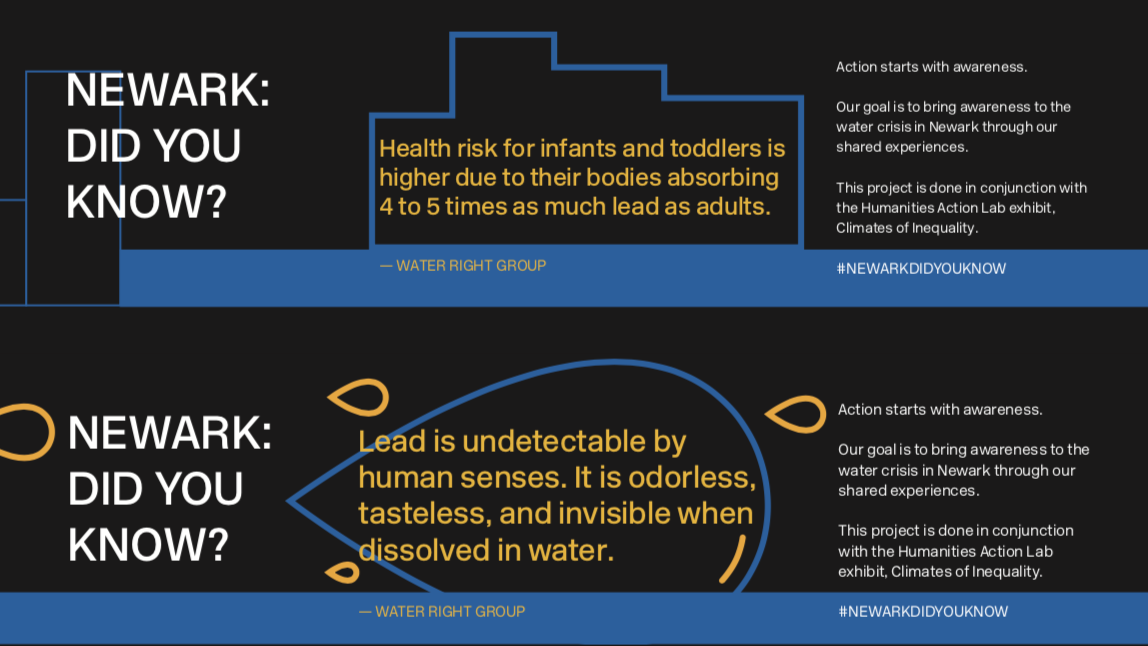 NEWARK: DID YOU KNOW?

Health risk for infants and toddlers is higher due to their bodies absorbing 4 to 5 times as much lead as adults.

— WATER RIGHT GROUP

Action starts with awareness.

Our goal is to bring awareness to the water crisis in Newark through our shared experiences.

This project is done in conjunction with the Humanities Action Lab exhibit, Climates of Inequality.

#NEWARKDIDYOUKNOW

NEWARK: DID YOU KNOW?

Lead is undetectable by human senses. It is odorless, tasteless, and invisible when dissolved in water.

— WATER RIGHT GROUP

Action starts with awareness.

Our goal is to bring awareness to the water crisis in Newark through our shared experiences.

This project is done in conjunction with the Humanities Action Lab exhibit, Climates of Inequality.

#NEWARKDIDYOUKNOW